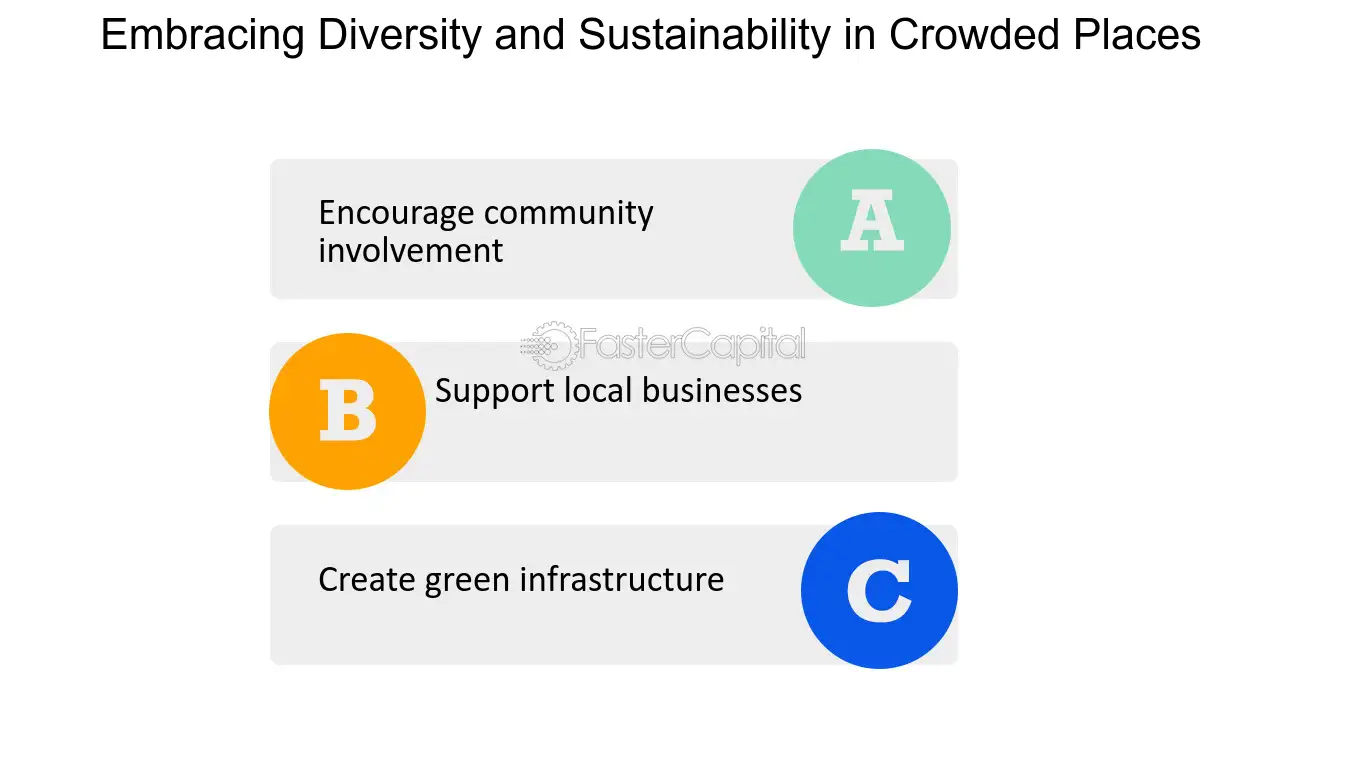 Embracing Diversity and Sustainability in Crowded Places

Encourage community involvement

A

B

Support local businesses

Create green infrastructure

C

FasterCapital